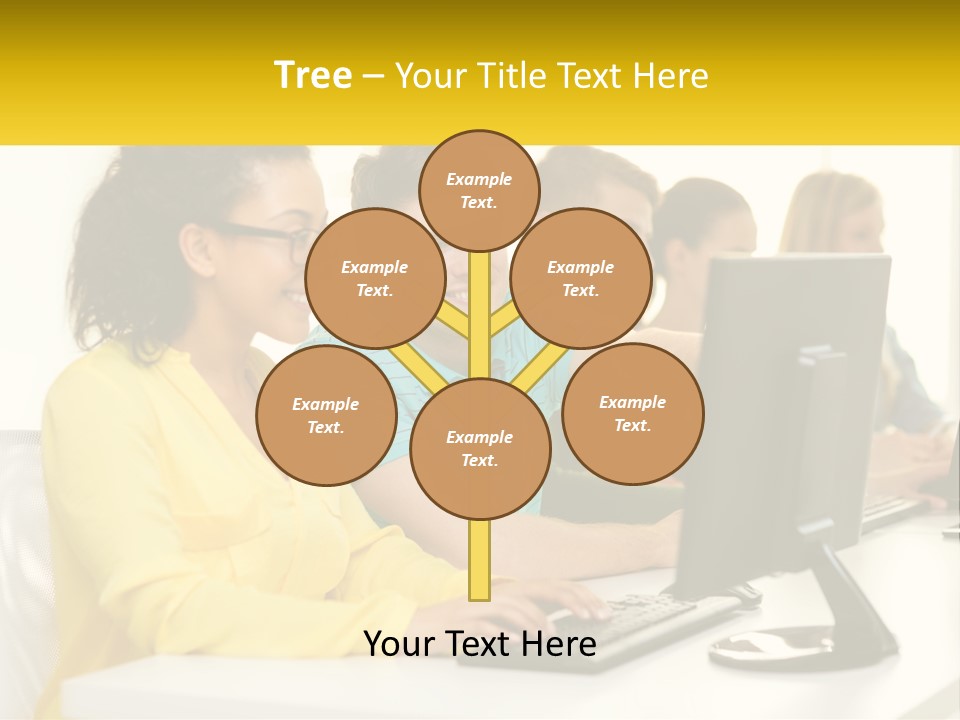 Tree – Your Title Text Here

Example Text.

Example Text.

Example Text.

Example Text.

Example Text.

Example Text.

Your Text Here